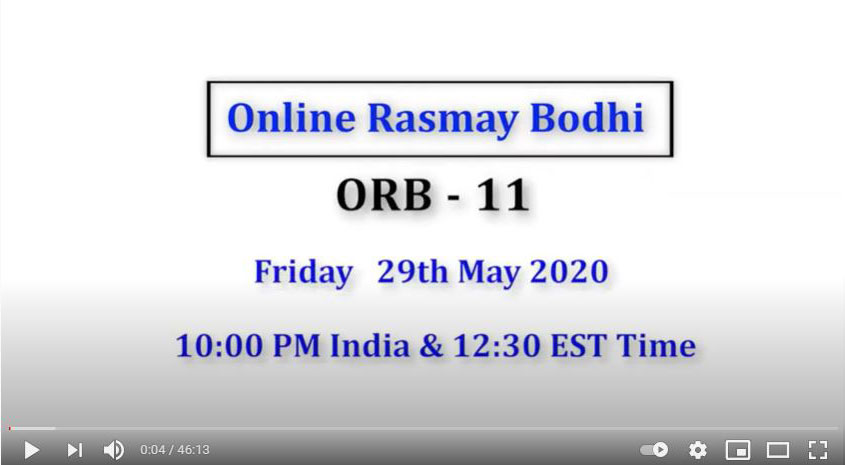 Online Rasmay Bodhi

ORB - 11

Friday 29th May 2020

10:00 PM India & 12:30 EST Time

0:04 / 46:13